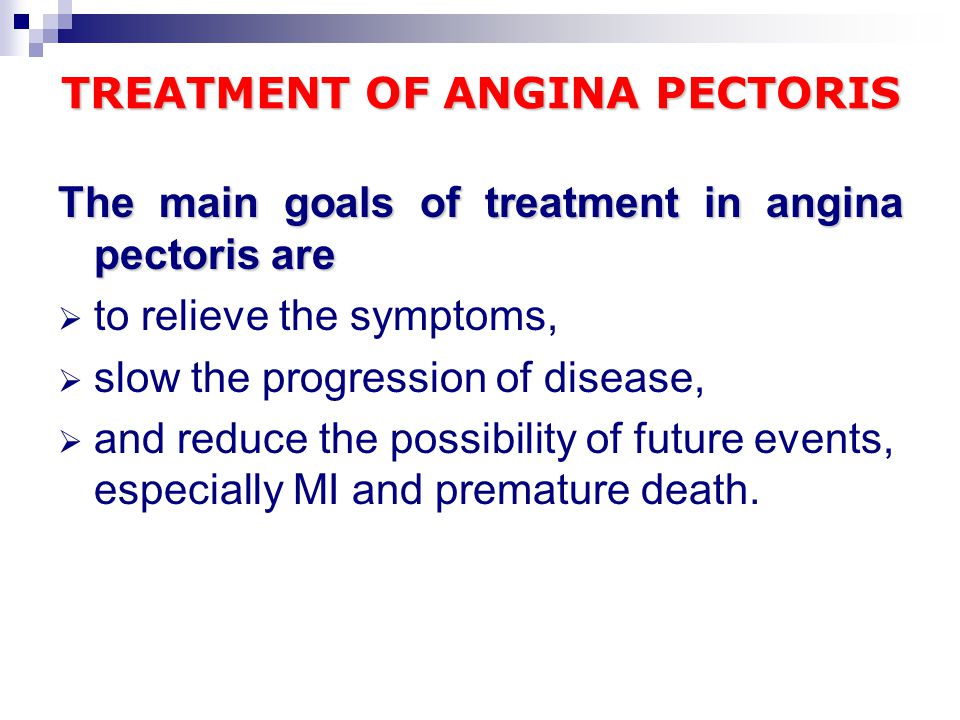 TREATMENT OF ANGINA PECTORIS

The main goals of treatment in angina pectoris are

➢ to relieve the symptoms,

➢ slow the progression of disease,

➢ and reduce the possibility of future events, especially MI and premature death.